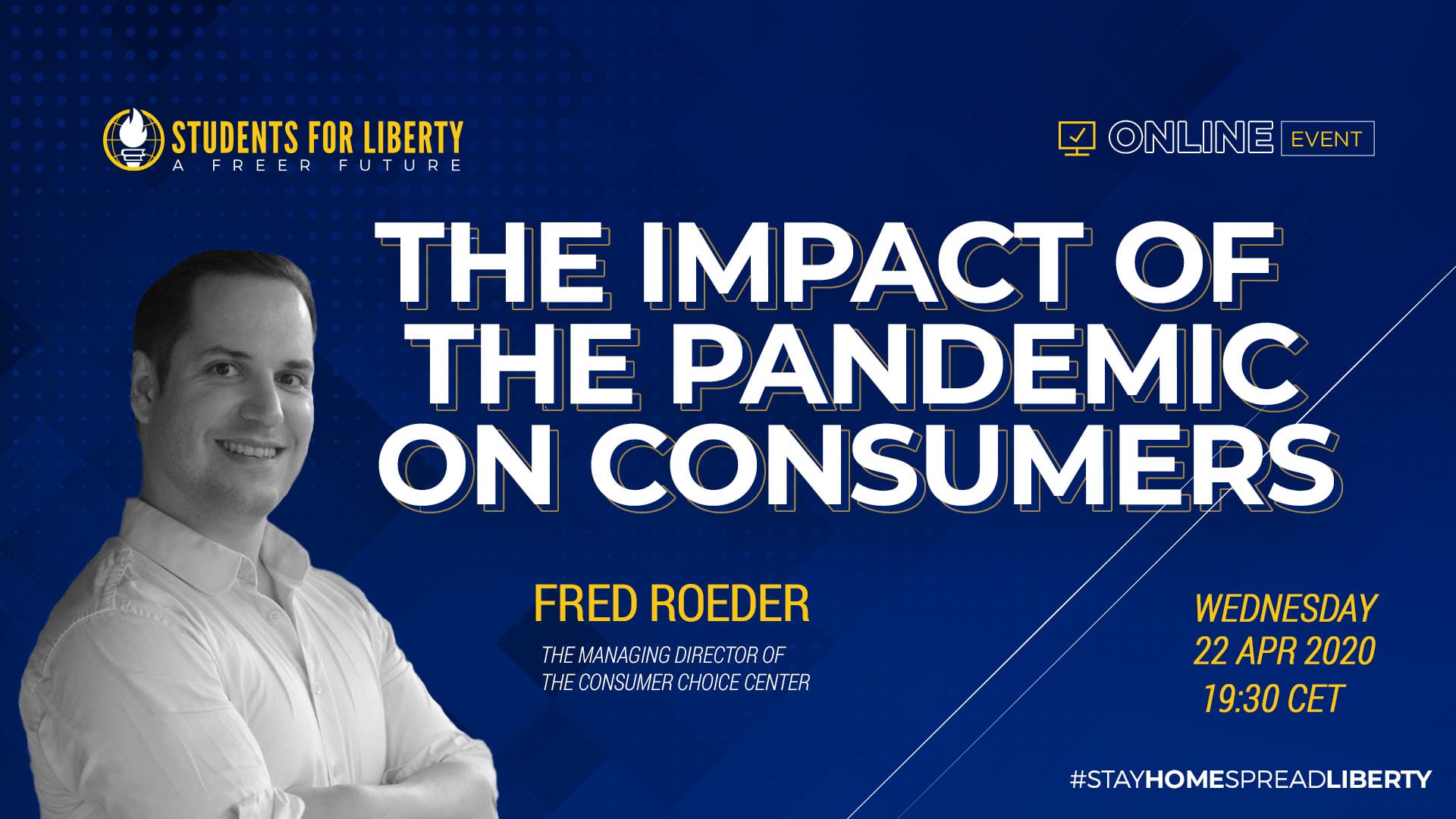 STUDENTS FOR LIBERTY
A FREER FUTURE

ONLINE EVENT

THE IMPACT OF THE PANDEMIC ON CONSUMERS

FRED ROEDER

THE MANAGING DIRECTOR OF THE CONSUMER CHOICE CENTER

WEDNESDAY
22 APR 2020
19:30 CET

#STAYHOMESPREADLIBERTY